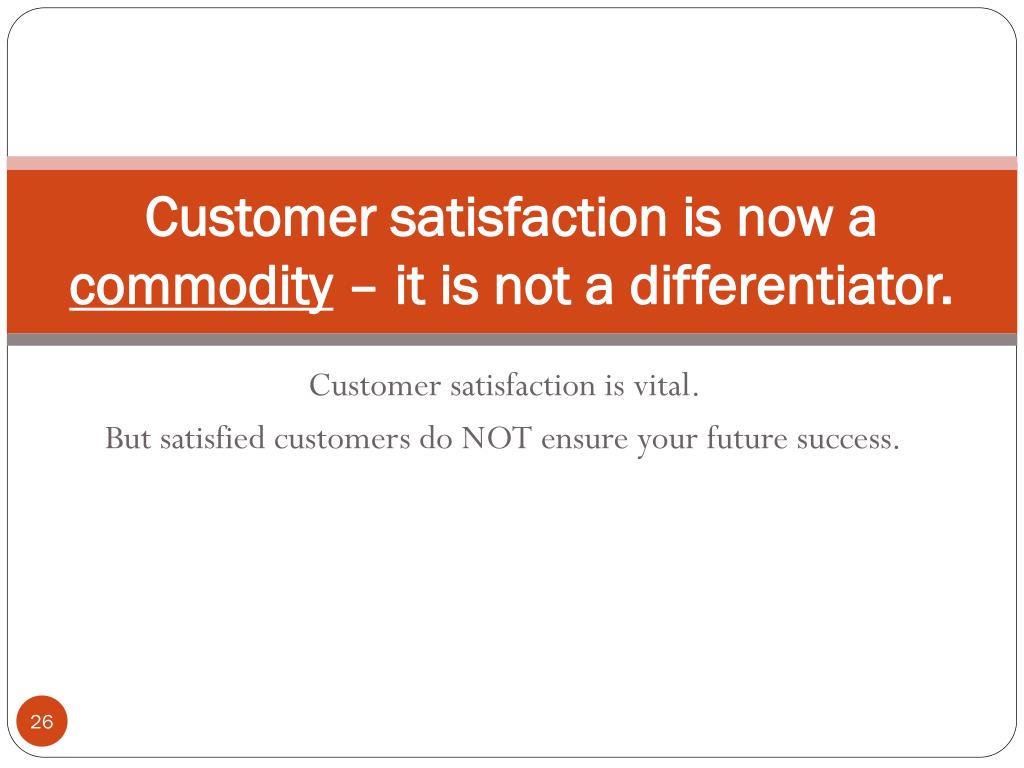 Customer satisfaction is now a commodity – it is not a differentiator.

Customer satisfaction is vital.
But satisfied customers do NOT ensure your future success.

26